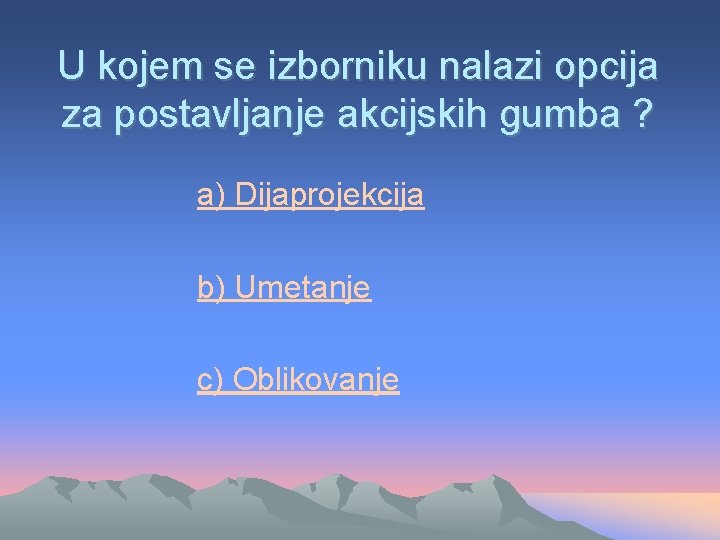 U kojem se izborniku nalazi opcija za postavljanje akcijskih gumba ?

a) Dijaprojekcija

b) Umetanje

c) Oblikovanje